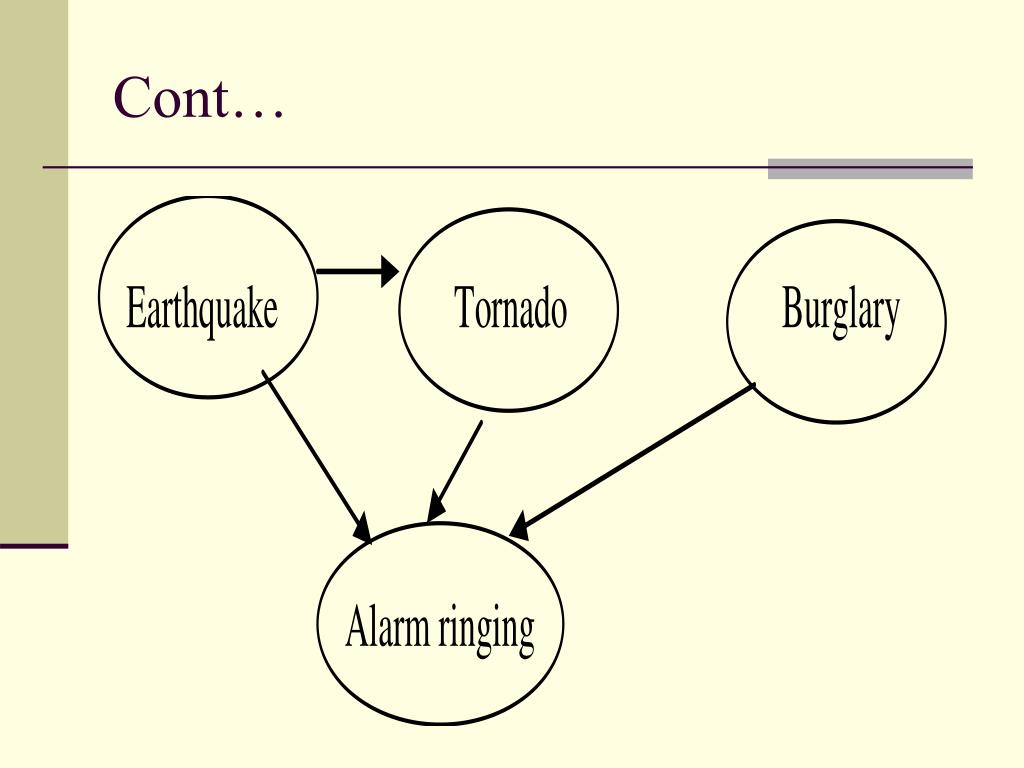 Cont…

Earthquake

Tornado

Burglary

Alarm ringing